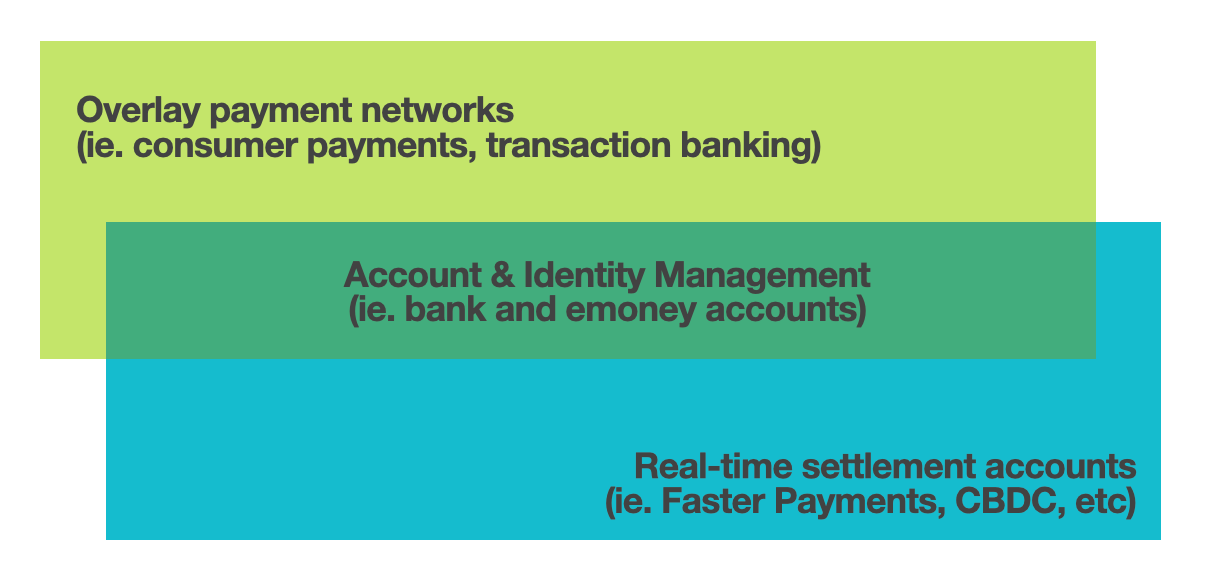 Overlay payment networks
(ie. consumer payments, transaction banking)

Account & Identity Management
(ie. bank and emoney accounts)

Real-time settlement accounts
(ie. Faster Payments, CBDC, etc)